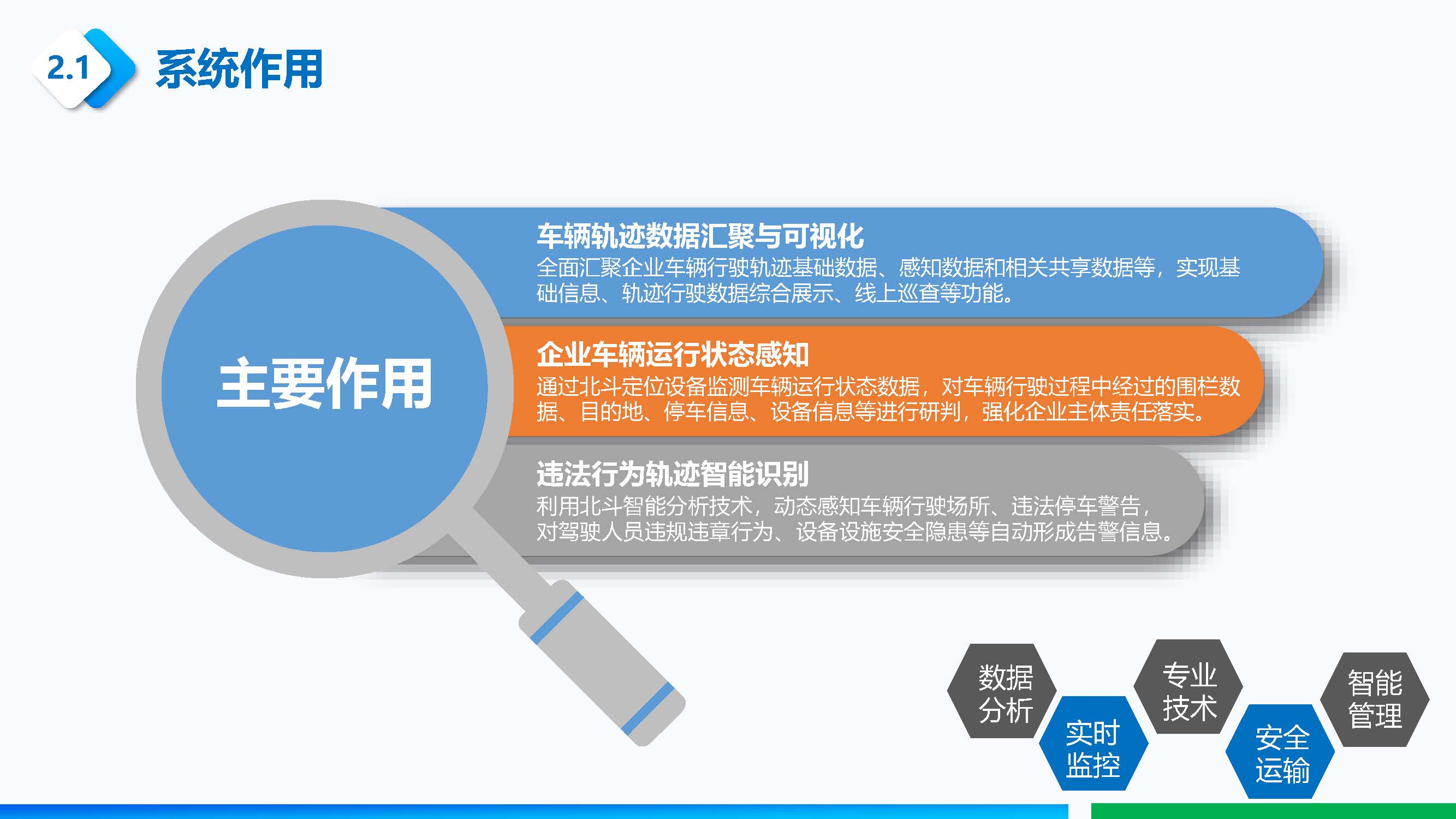 2.1 系统作用

主要作用

车辆轨迹数据汇聚与可视化
全面汇聚企业车辆行驶轨迹基础数据、感知数据和相关共享数据等，实现基础信息、轨迹行驶数据综合展示、线上巡查等功能。

企业车辆运行状态感知
通过北斗定位设备监测车辆运行状态数据，对车辆行驶过程中经过的围栏数据、目的地、停车信息、设备信息等进行研判，强化企业主体责任落实。

违法行为轨迹智能识别
利用北斗智能分析技术，动态感知车辆行驶场所、违法停车警告，对驾驶人员违规违章行为、设备设施安全隐患等自动形成告警信息。

数据分析

实时监控

专业技术

安全运输

智能管理